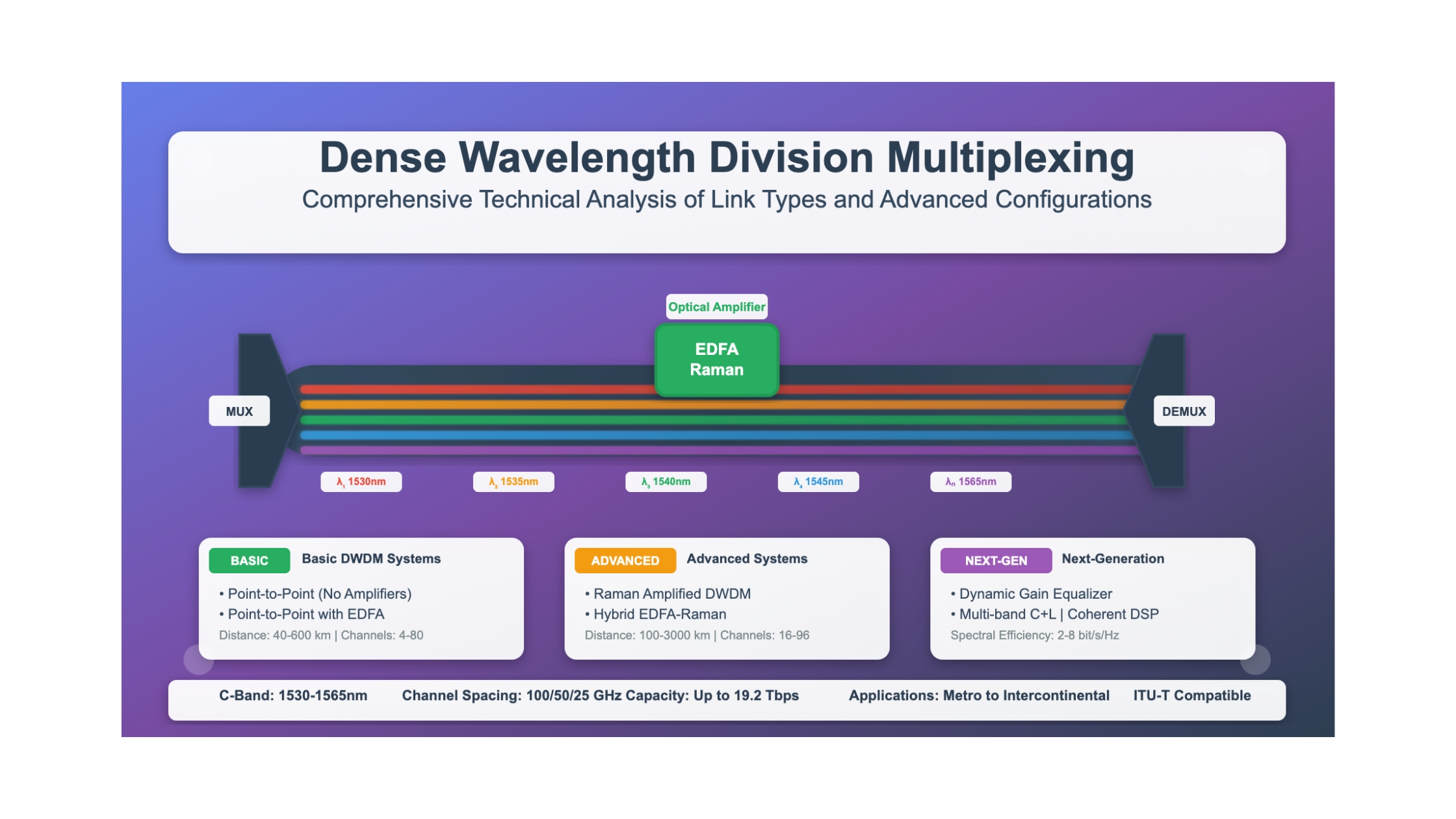 Dense Wavelength Division Multiplexing

Comprehensive Technical Analysis of Link Types and Advanced Configurations

Optical Amplifier

EDFA
Raman

MUX

DEMUX

$\lambda_1$ 1530nm

$\lambda_2$ 1535nm

$\lambda_3$ 1540nm

$\lambda_4$ 1545nm

$\lambda_n$ 1565nm

BASIC Basic DWDM Systems

• Point-to-Point (No Amplifiers)
• Point-to-Point with EDFA
Distance: 40-600 km | Channels: 4-80

ADVANCED Advanced Systems

• Raman Amplified DWDM
• Hybrid EDFA-Raman
Distance: 100-3000 km | Channels: 16-96

NEXT-GEN Next-Generation

• Dynamic Gain Equalizer
• Multi-band C+L | Coherent DSP
Spectral Efficiency: 2-8 bit/s/Hz

C-Band: 1530-1565nm Channel Spacing: 100/50/25 GHz Capacity: Up to 19.2 Tbps Applications: Metro to Intercontinental ITU-T Compatible